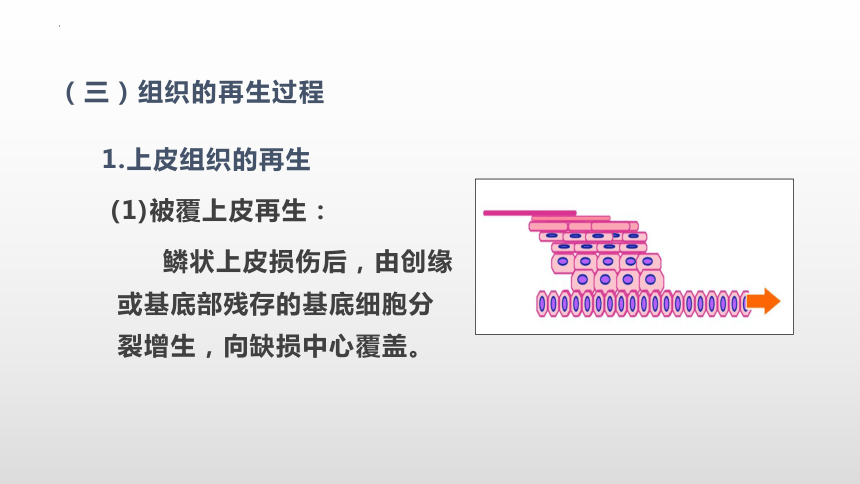 （三）组织的再生过程

1.上皮组织的再生

(1)被覆上皮再生：

鳞状上皮损伤后，由创缘或基底部残存的基底细胞分裂增生，向缺损中心覆盖。